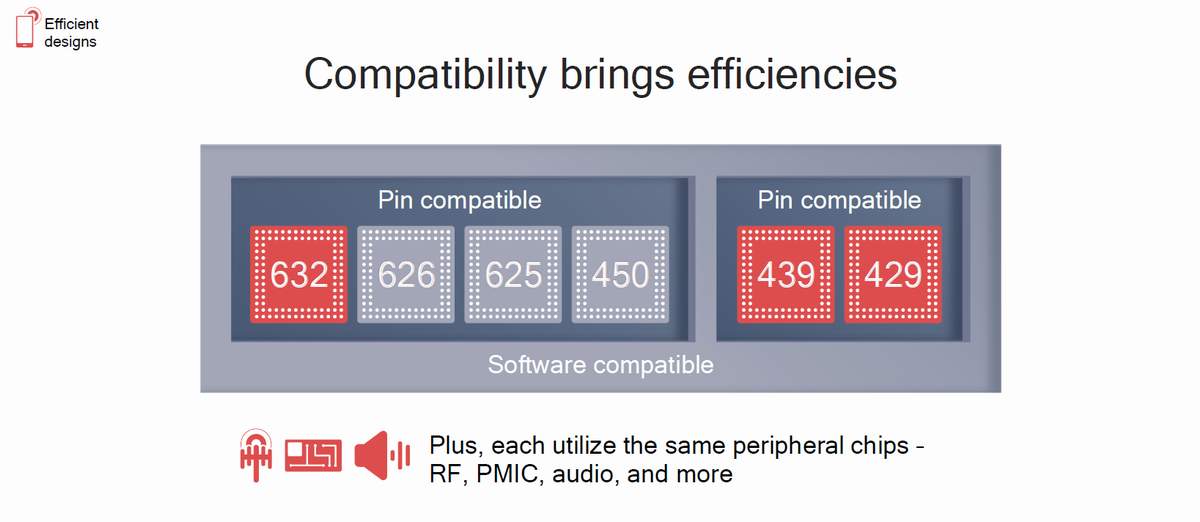 Efficient designs

Compatibility brings efficiencies

Pin compatible

632 626 625 450

Pin compatible

439 429

Software compatible

Plus, each utilize the same peripheral chips - RF, PMIC, audio, and more